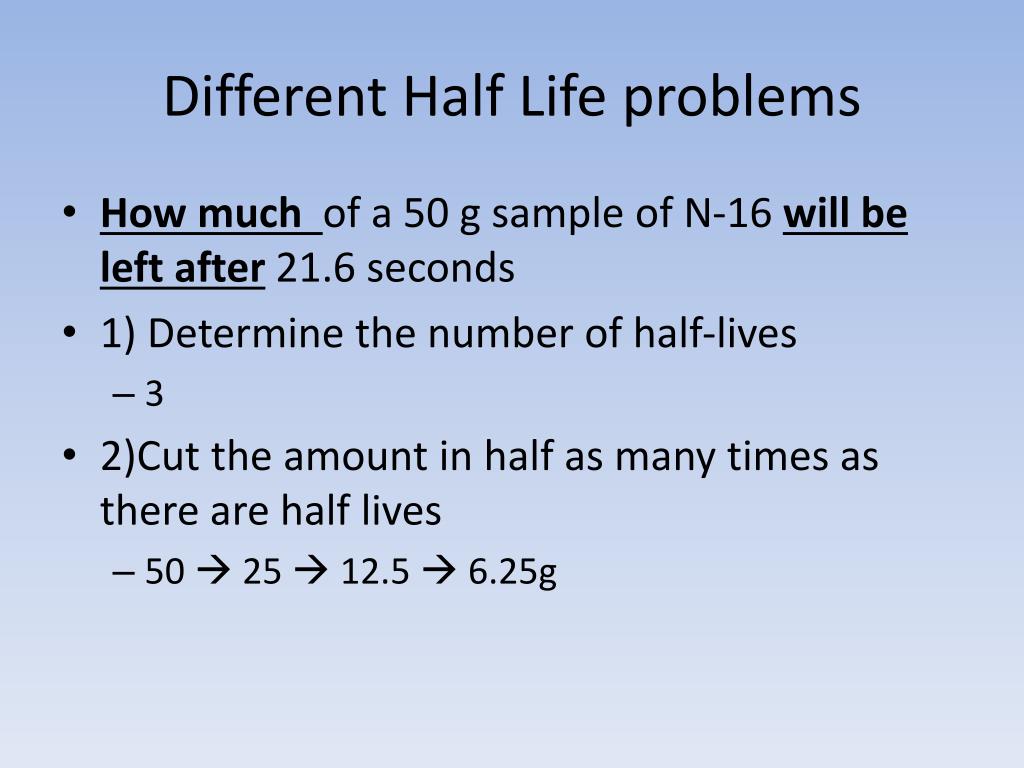 Different Half Life problems

• How much of a 50 g sample of N-16 will be left after 21.6 seconds
• 1) Determine the number of half-lives
– 3
• 2)Cut the amount in half as many times as there are half lives
– 50 → 25 → 12.5 → 6.25g